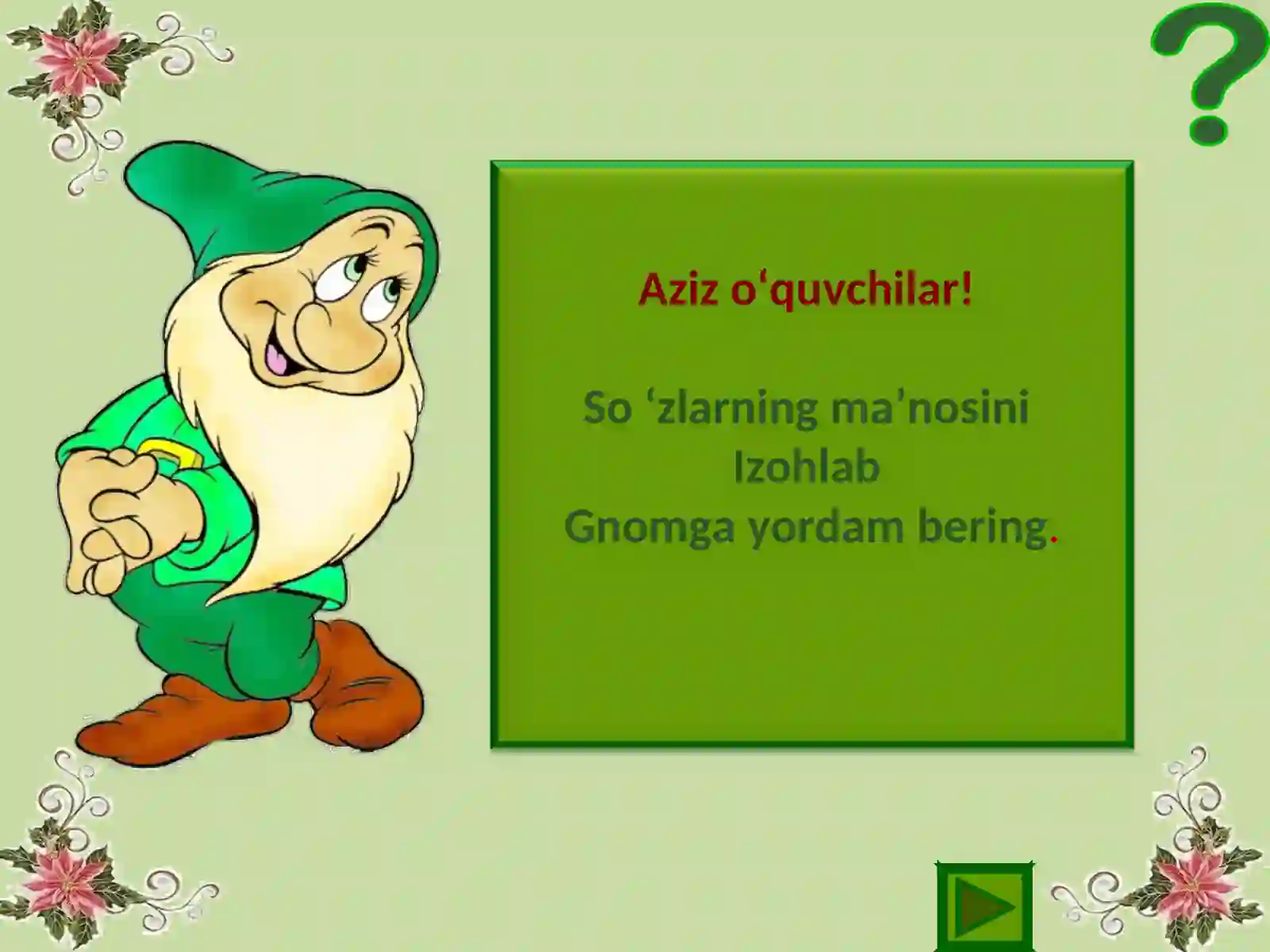 ?

Aziz o‘quvchilar!

So ‘zlarning ma’nosini
Izohlab
Gnomga yordam bering.